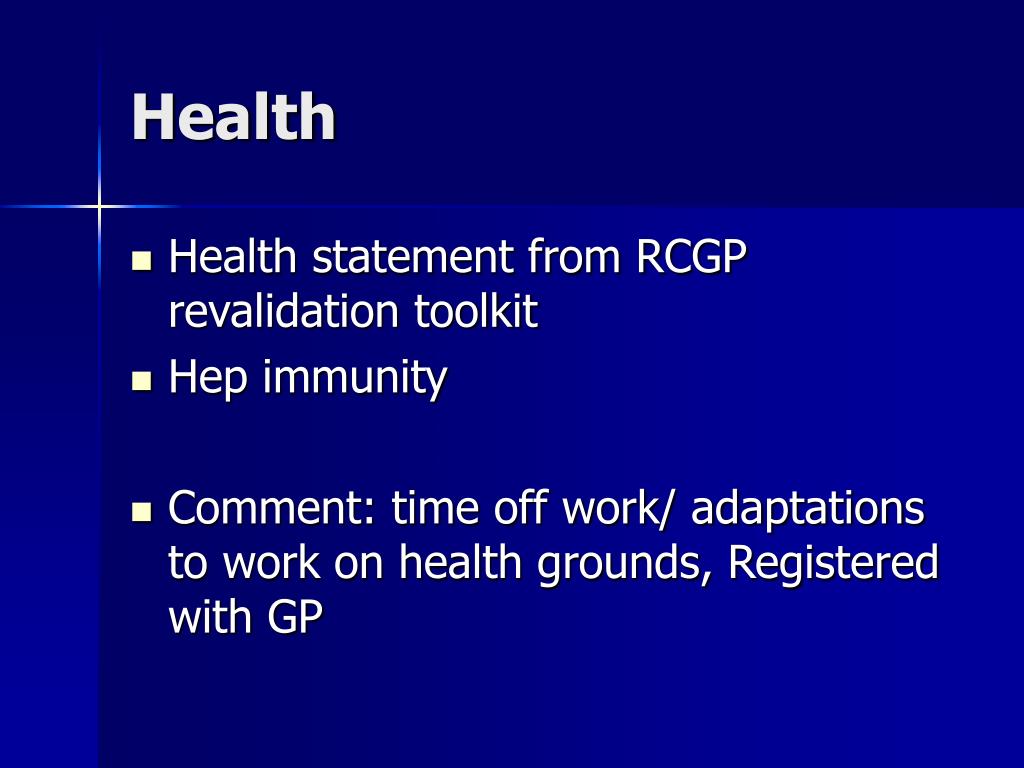 Health

- Health statement from RCGP revalidation toolkit
- Hep immunity

- Comment: time off work/ adaptations to work on health grounds, Registered with GP